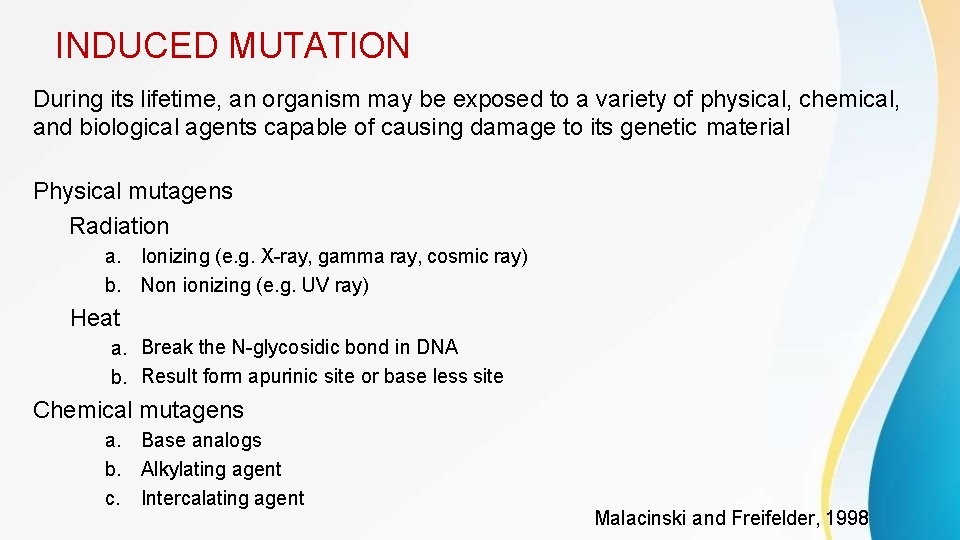 INDUCED MUTATION

During its lifetime, an organism may be exposed to a variety of physical, chemical, and biological agents capable of causing damage to its genetic material

Physical mutagens

Radiation

a. Ionizing (e.g. X-ray, gamma ray, cosmic ray)
b. Non ionizing (e.g. UV ray)

Heat

a. Break the N-glycosidic bond in DNA
b. Result form apurinic site or base less site

Chemical mutagens

a. Base analogs
b. Alkylating agent
c. Intercalating agent

Malacinski and Freifelder, 1998